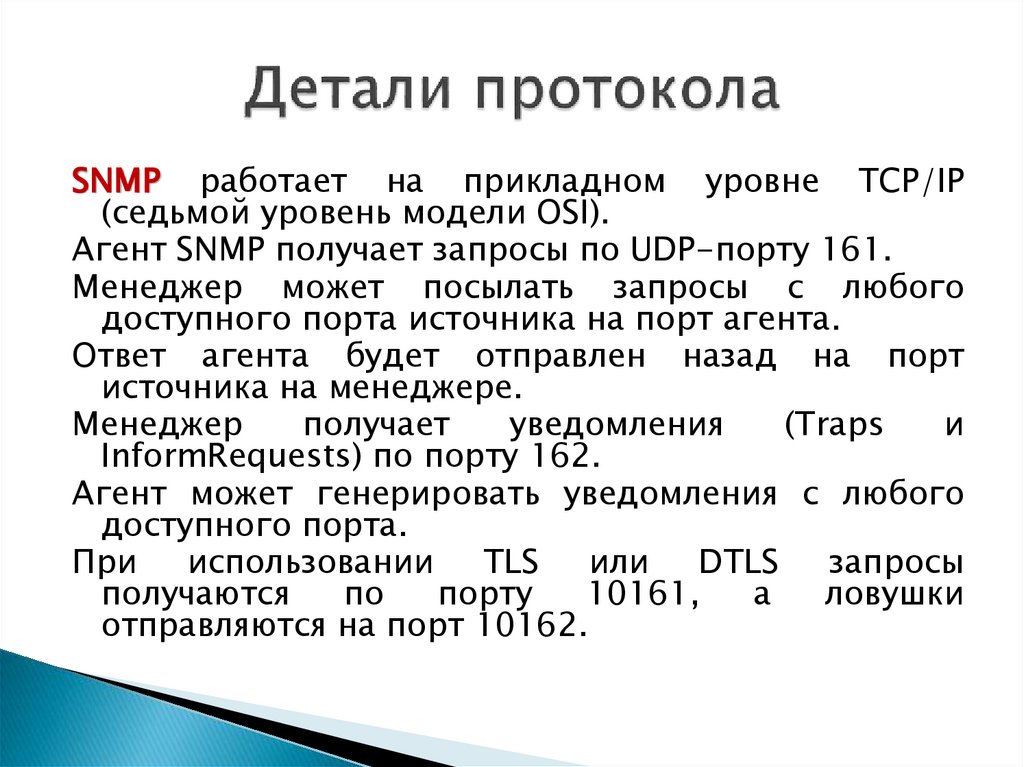 Детали протокола

SNMP работает на прикладном уровне TCP/IP (седьмой уровень модели OSI).

Агент SNMP получает запросы по UDP-порту 161.

Менеджер может посылать запросы с любого доступного порта источника на порт агента.

Ответ агента будет отправлен назад на порт источника на менеджере.

Менеджер получает уведомления (Traps и InformRequests) по порту 162.

Агент может генерировать уведомления с любого доступного порта.

При использовании TLS или DTLS запросы получаются по порту 10161, а ловушки отправляются на порт 10162.